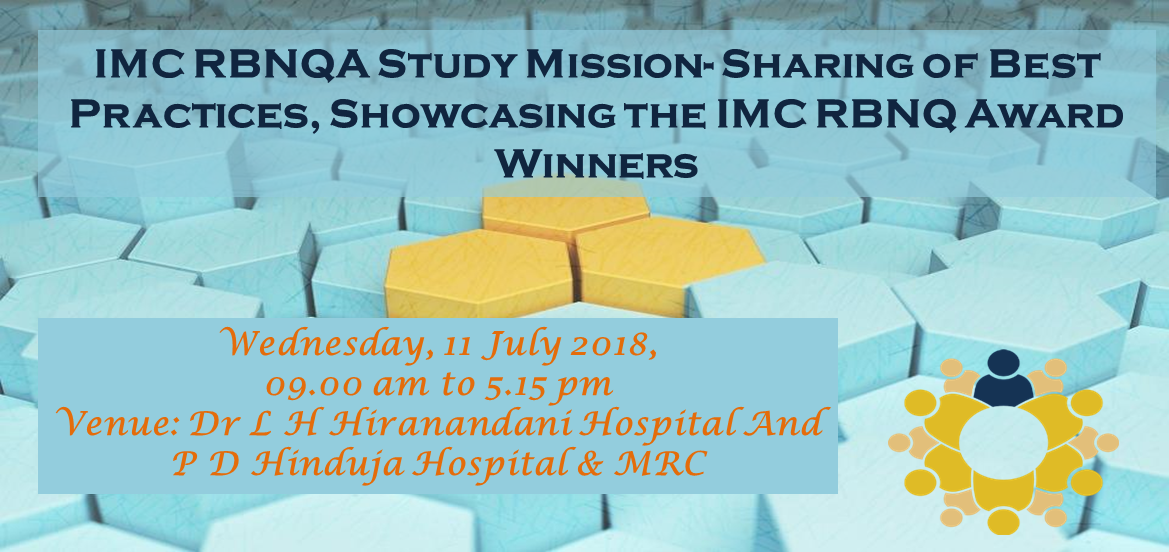 IMC RBNQA Study Mission- Sharing of Best Practices, Showcasing the IMC RBNQ Award Winners

Wednesday, 11 July 2018,
09.00 am to 5.15 pm
Venue: Dr L H Hiranandani Hospital And
P D Hinduja Hospital & MRC